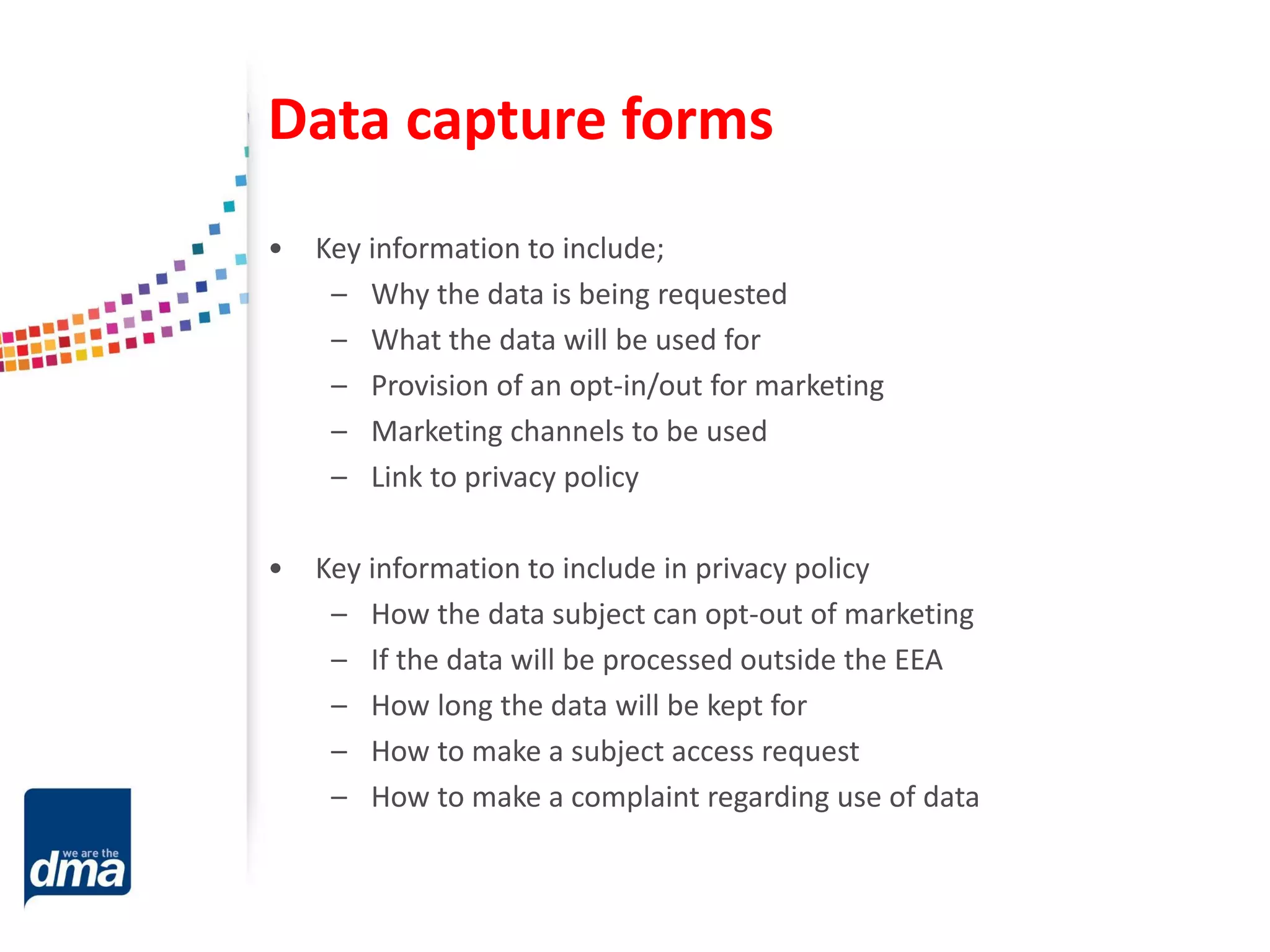 Data capture forms

• Key information to include;
  – Why the data is being requested
  – What the data will be used for
  – Provision of an opt-in/out for marketing
  – Marketing channels to be used
  – Link to privacy policy

• Key information to include in privacy policy
  – How the data subject can opt-out of marketing
  – If the data will be processed outside the EEA
  – How long the data will be kept for
  – How to make a subject access request
  – How to make a complaint regarding use of data

we are the dma